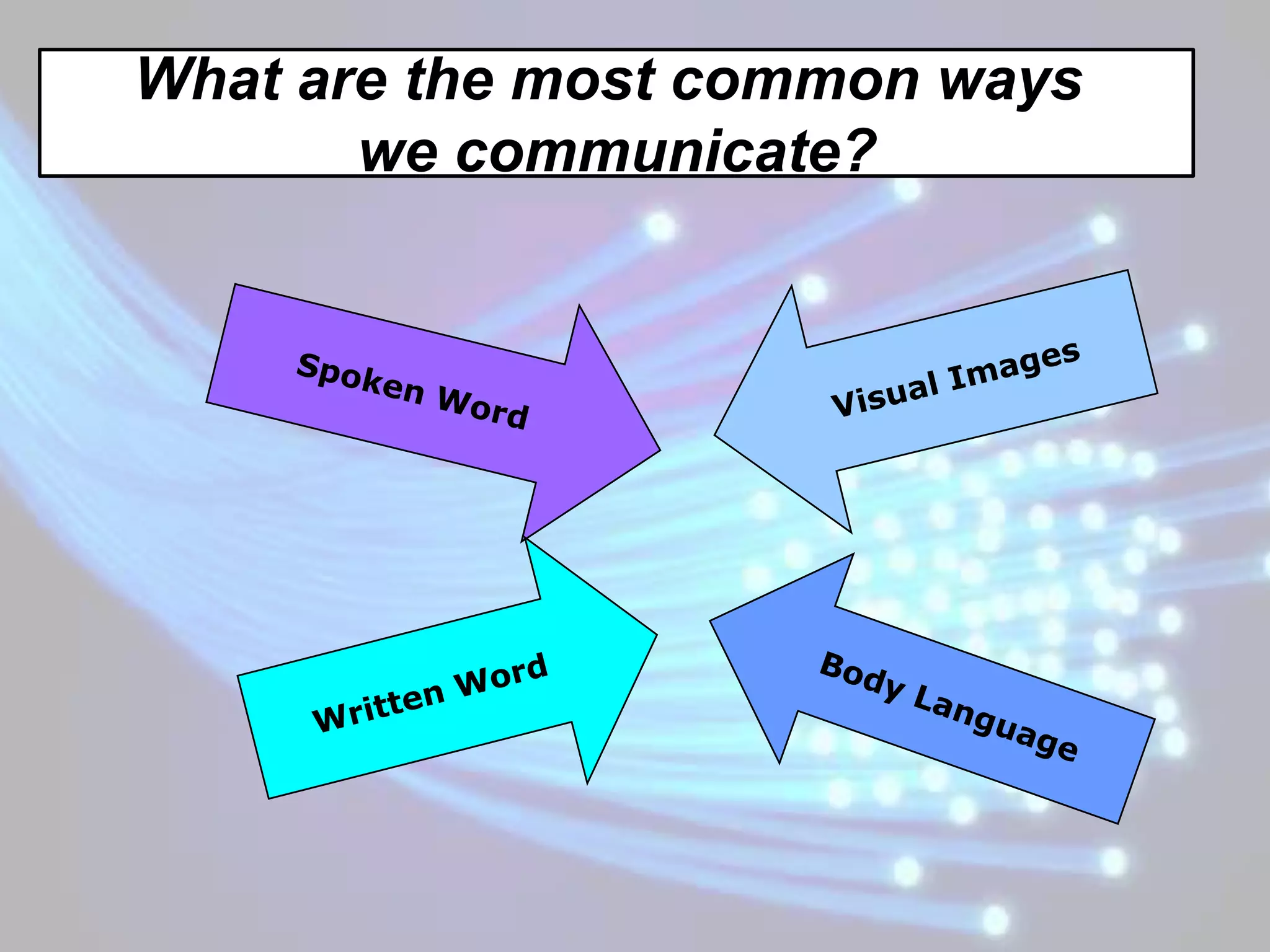 What are the most common ways we communicate?

Spoken Word

Visual Images

Written Word

Body Language